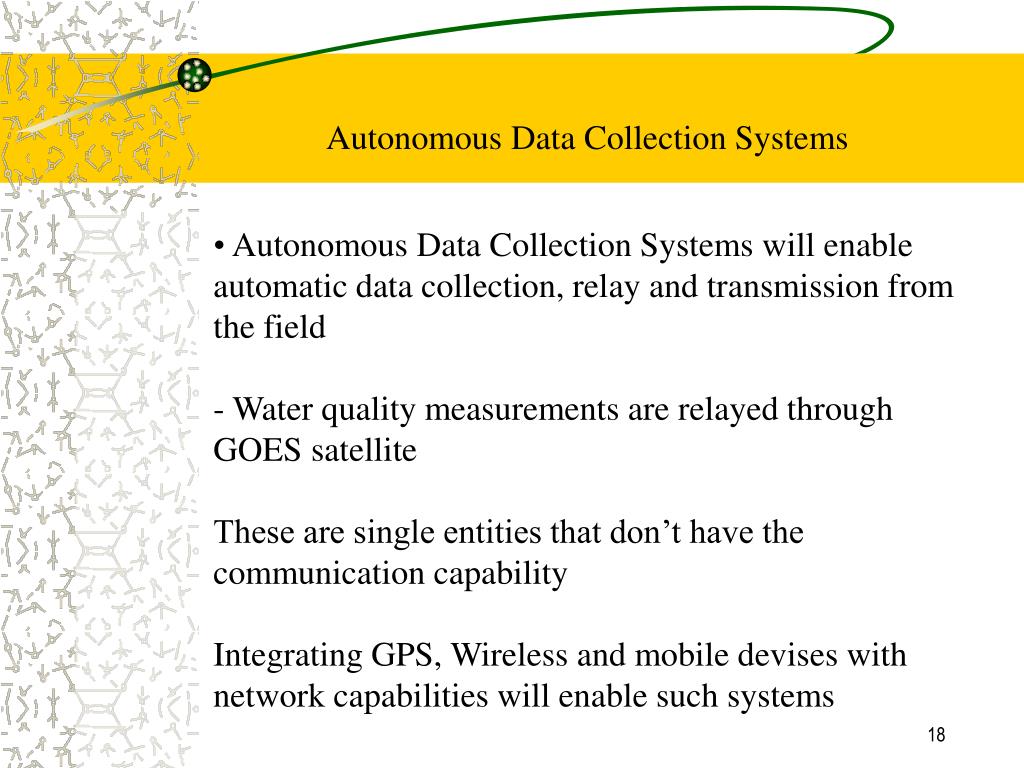 Autonomous Data Collection Systems

• Autonomous Data Collection Systems will enable automatic data collection, relay and transmission from the field

- Water quality measurements are relayed through GOES satellite

These are single entities that don’t have the communication capability

Integrating GPS, Wireless and mobile devises with network capabilities will enable such systems

18